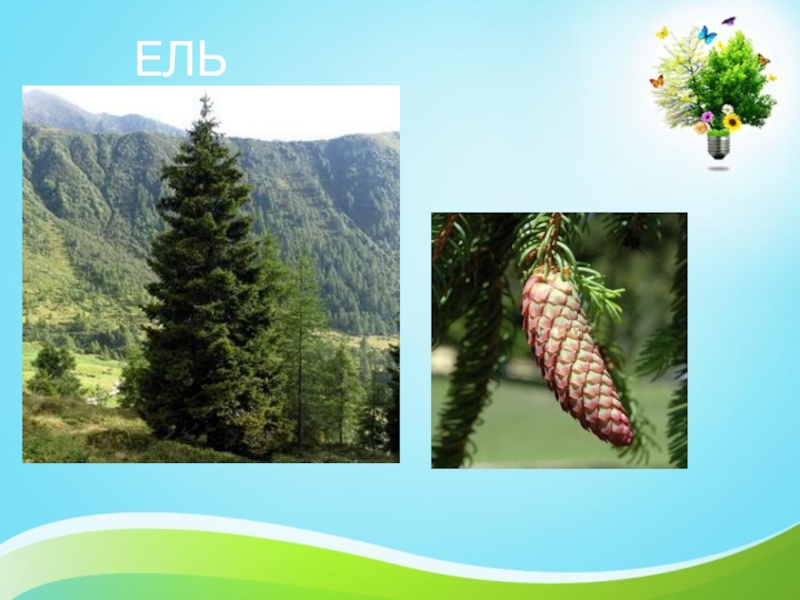 ЕЛЬ